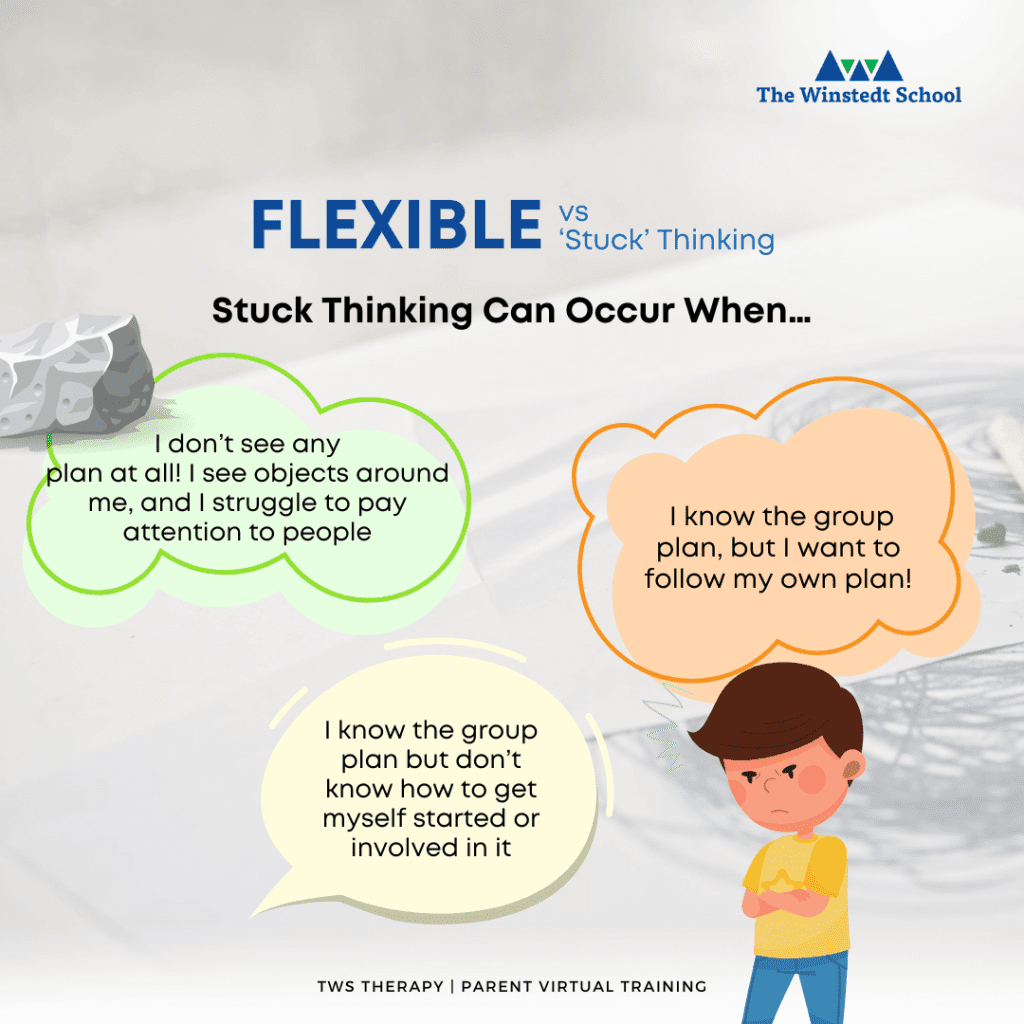 The Winstedt School

FLEXIBLE vs 'Stuck' Thinking

Stuck Thinking Can Occur When...

I don't see any plan at all! I see objects around me, and I struggle to pay attention to people

I know the group plan, but I want to follow my own plan!

I know the group plan but don't know how to get myself started or involved in it

TWS THERAPY | PARENT VIRTUAL TRAINING